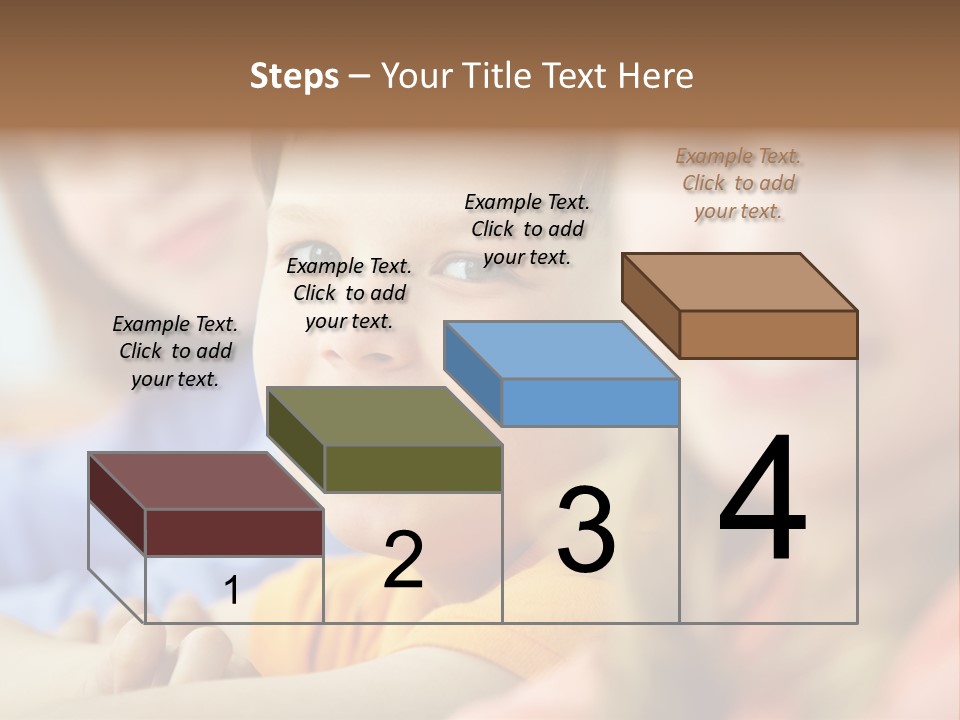 Steps – Your Title Text Here

Example Text. Click to add your text.

Example Text. Click to add your text.

Example Text. Click to add your text.

Example Text. Click to add your text.

1

2

3

4